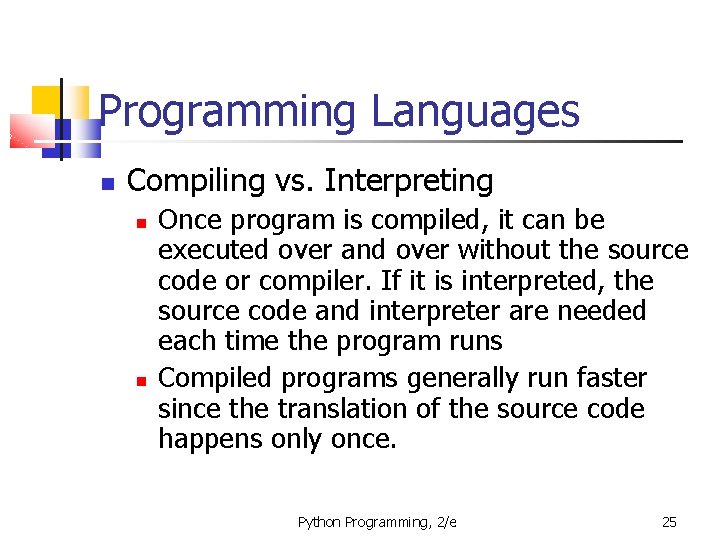 Programming Languages

Compiling vs. Interpreting

Once program is compiled, it can be executed over and over without the source code or compiler. If it is interpreted, the source code and interpreter are needed each time the program runs

Compiled programs generally run faster since the translation of the source code happens only once.

Python Programming, 2/e

25